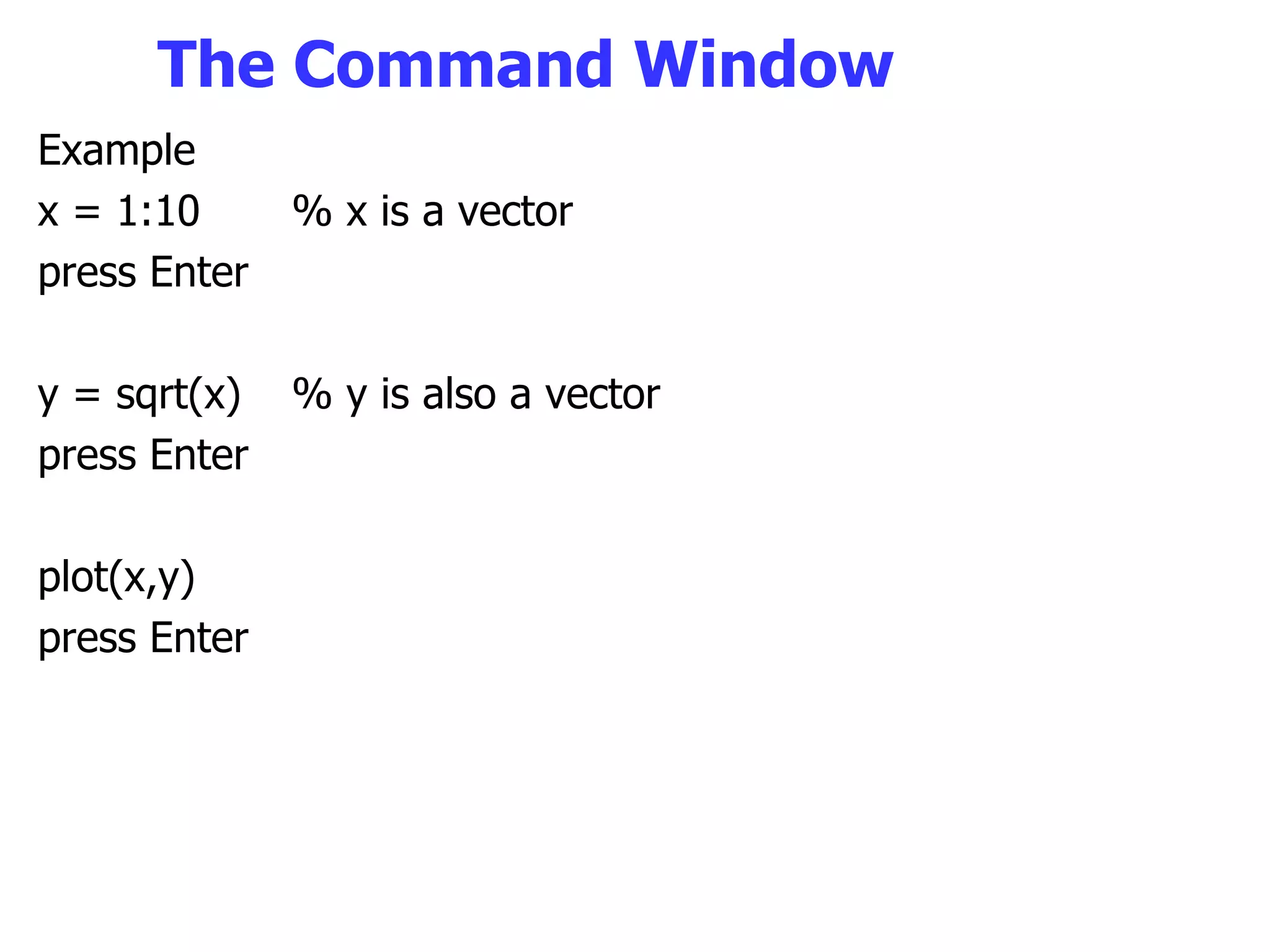 The Command Window

Example
x = 1:10 % x is a vector
press Enter

y = sqrt(x) % y is also a vector
press Enter

plot(x,y)
press Enter